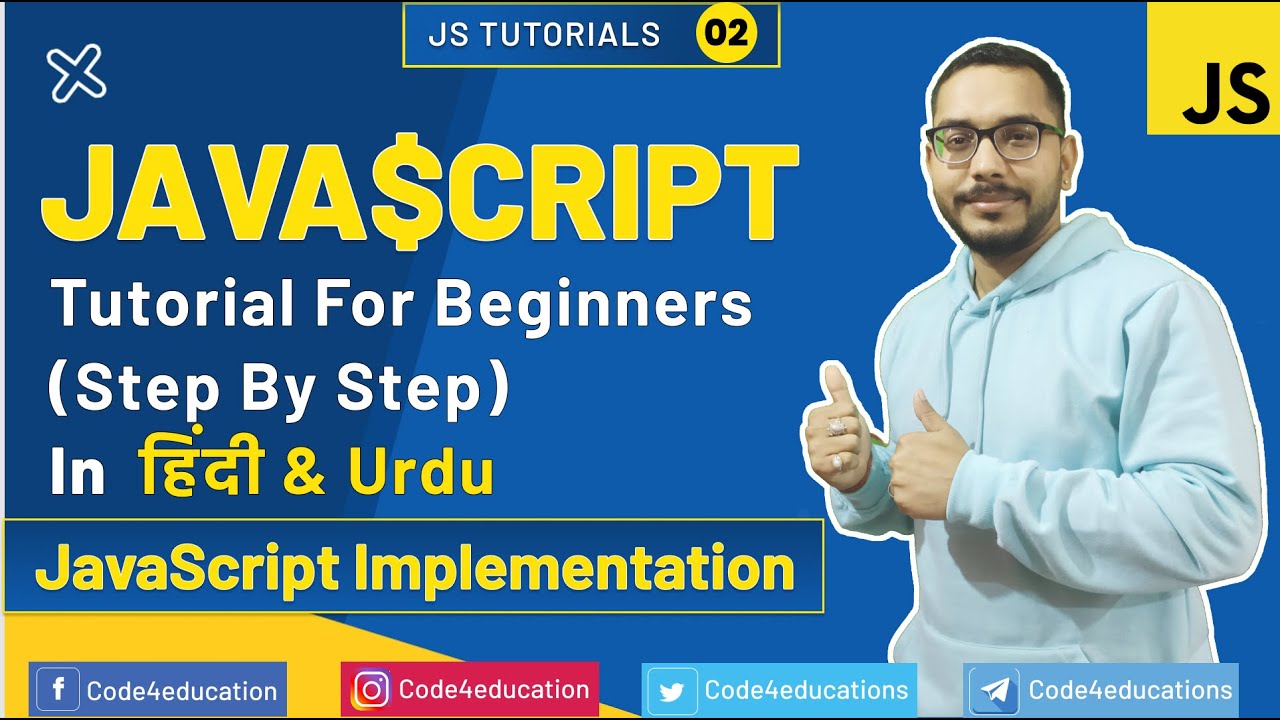 JS TUTORIALS 02

JS

JAVA$CRIPT

Tutorial For Beginners (Step By Step) In हिंदी & Urdu

JavaScript Implementation

Code4education

Code4education

Code4educations

Code4educations